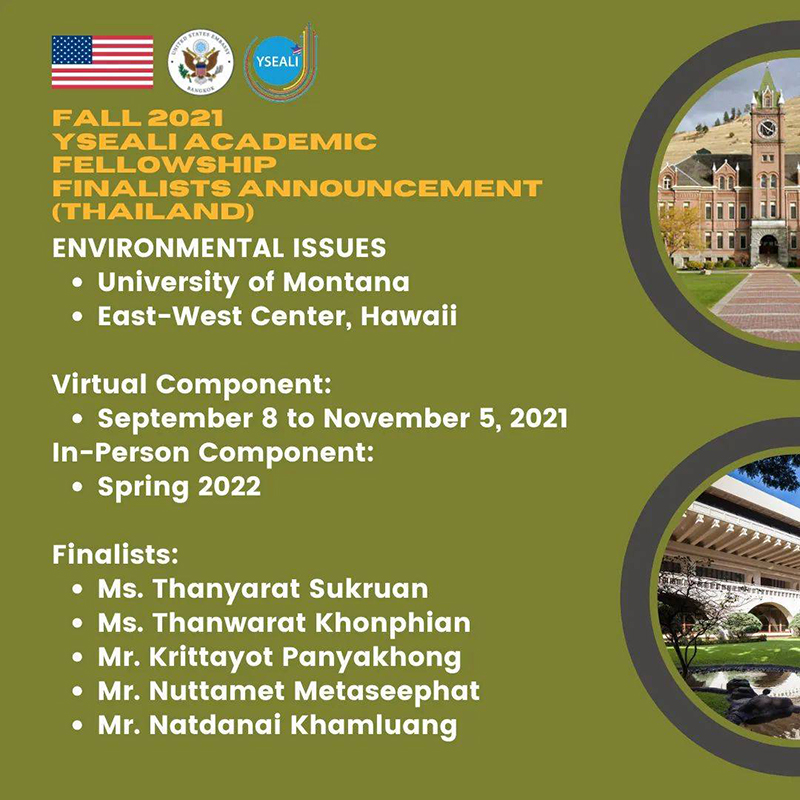 UNITED STATES EMBASSY BANGKOK

YSEALI

FALL 2021
YSEALI ACADEMIC FELLOWSHIP
FINALISTS ANNOUNCEMENT (THAILAND)

ENVIRONMENTAL ISSUES
• University of Montana
• East-West Center, Hawaii

Virtual Component:
• September 8 to November 5, 2021
In-Person Component:
• Spring 2022

Finalists:
• Ms. Thanyarat Sukruan
• Ms. Thanwarat Khonphian
• Mr. Krittayot Panyakhong
• Mr. Nuttamet Metaseephat
• Mr. Natdanai Khamluang